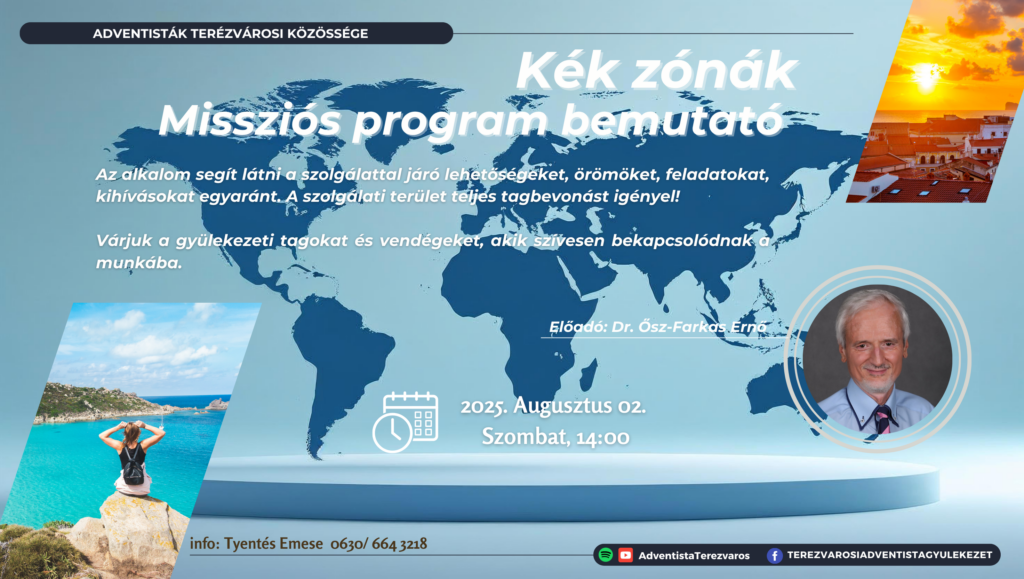 ADVENTISTÁK TERÉZVÁROSI KÖZÖSSÉGE

Kék zónák
Missziós program bemutató

Az alkalom segít látni a szolgálattal járó lehetőségeket, örömöket, feladatokat, kihívásokat egyaránt. A szolgálati terület teljes tagbevonást igényel!

Várjuk a gyülekezeti tagokat és vendégeket, akik szívesen bekapcsolódnak a munkába.

Előadó: Dr. Ősz-Farkas Ernő

2025. Augusztus 02.
Szombat, 14:00

info: Tyentés Emese 0630/ 664 3218

AdventistaTerezvaros

TEREZVAROSIADVENTISTAGYULEKEZET